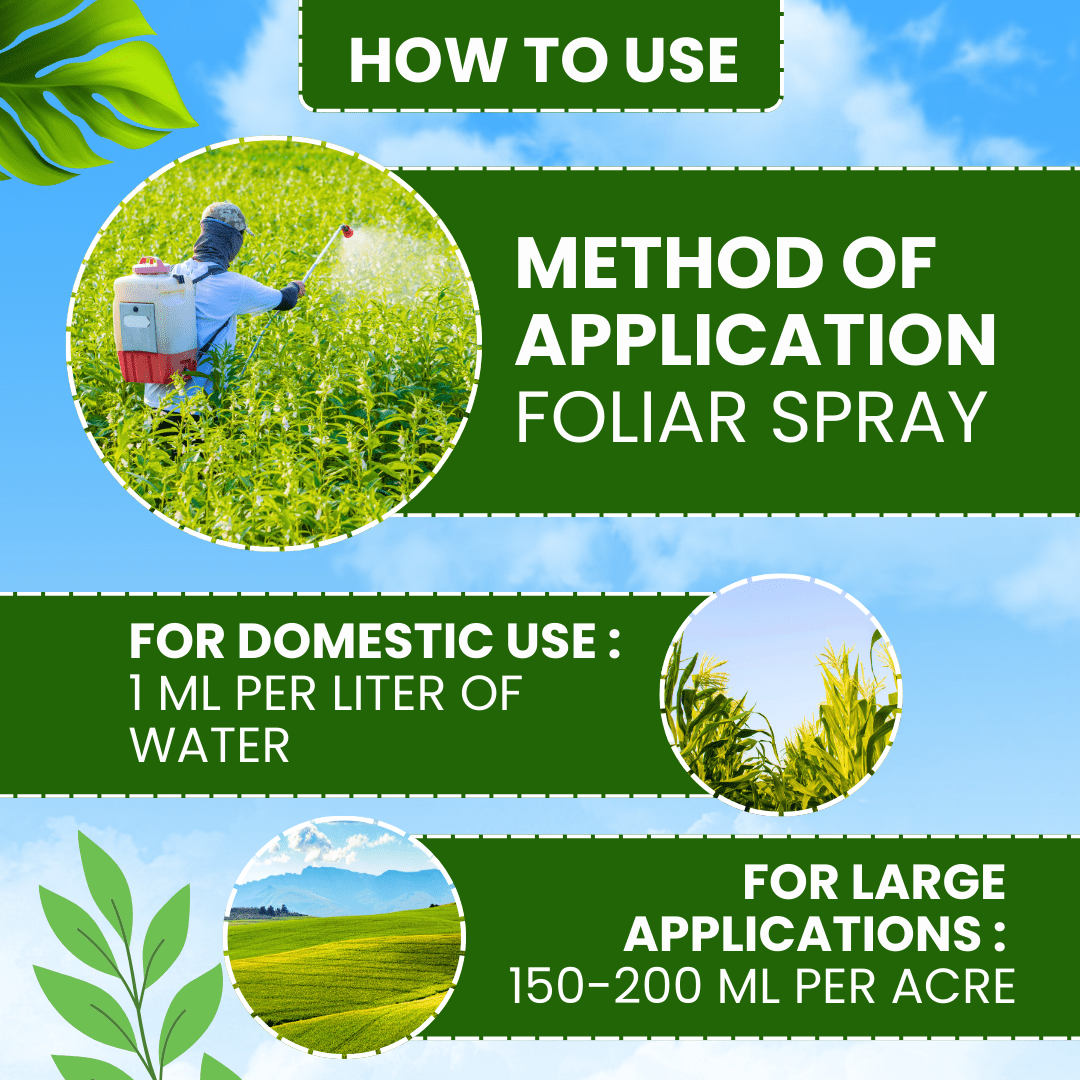 HOW TO USE

METHOD OF APPLICATION
FOLIAR SPRAY

FOR DOMESTIC USE :
1 ML PER LITER OF WATER

FOR LARGE APPLICATIONS :
150-200 ML PER ACRE